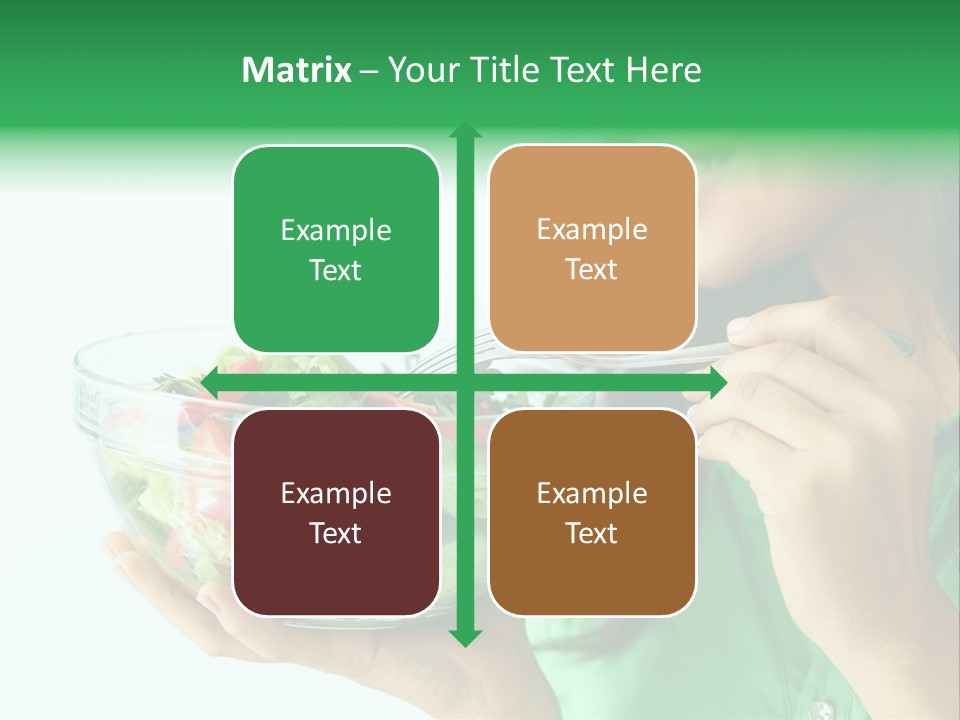 Matrix – Your Title Text Here

Example Text

Example Text

Example Text

Example Text